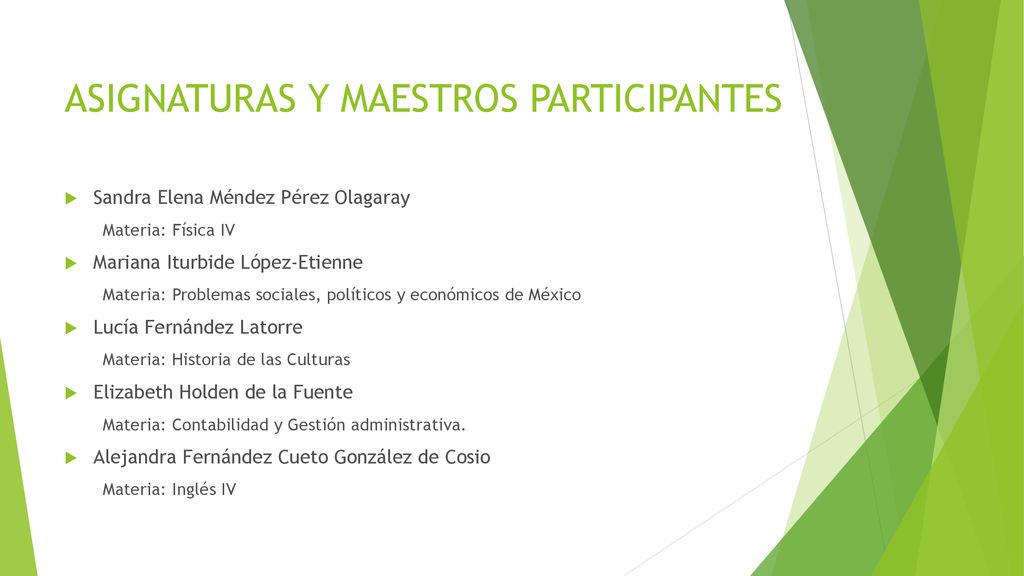 ASIGNATURAS Y MAESTROS PARTICIPANTES

Sandra Elena Méndez Pérez Olagaray
Materia: Física IV

Mariana Iturbide López-Etienne
Materia: Problemas sociales, políticos y económicos de México

Lucía Fernández Latorre
Materia: Historia de las Culturas

Elizabeth Holden de la Fuente
Materia: Contabilidad y Gestión administrativa.

Alejandra Fernández Cueto González de Cosio
Materia: Inglés IV